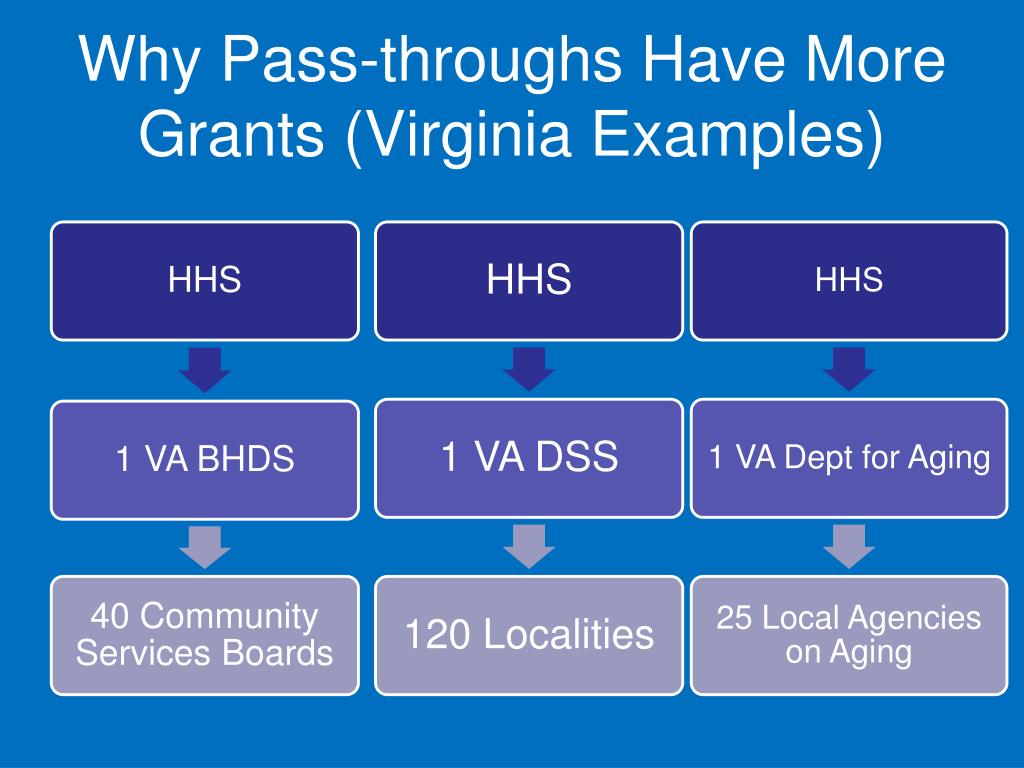 Why Pass-throughs Have More Grants (Virginia Examples)

HHS

1 VA BHDS

40 Community Services Boards

HHS

1 VA DSS

120 Localities

HHS

1 VA Dept for Aging

25 Local Agencies on Aging